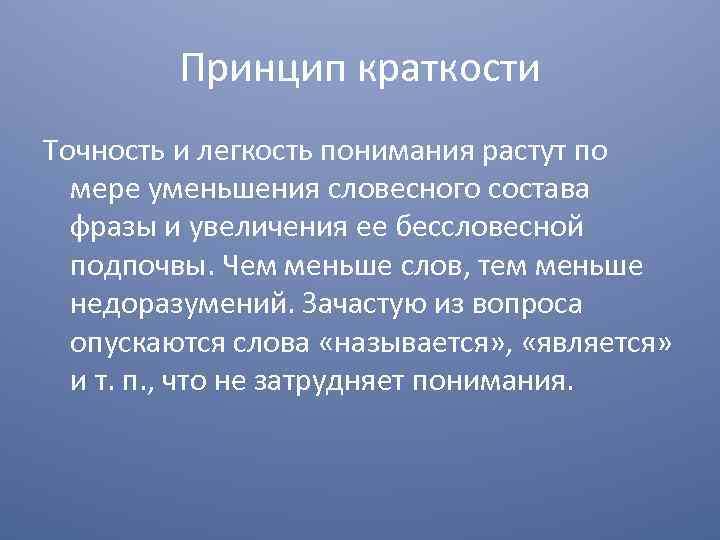 Принцип краткости

Точность и легкость понимания растут по мере уменьшения словесного состава фразы и увеличения ее бессловесной подпочвы. Чем меньше слов, тем меньше недоразумений. Зачастую из вопроса опускаются слова «называется», «является» и т. п., что не затрудняет понимания.